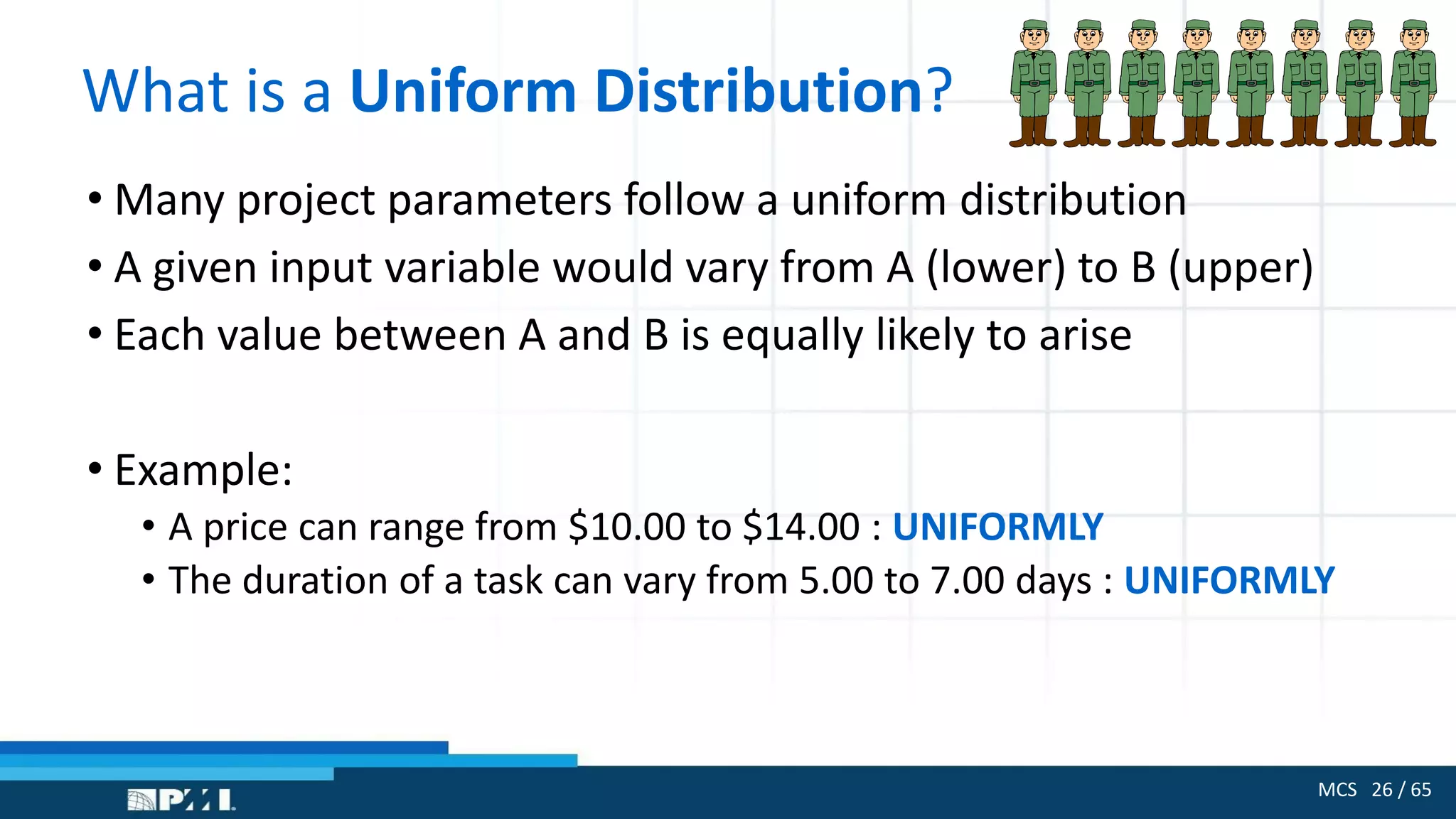 What is a Uniform Distribution?

• Many project parameters follow a uniform distribution
• A given input variable would vary from A (lower) to B (upper)
• Each value between A and B is equally likely to arise

• Example:
  • A price can range from \$10.00 to \$14.00 : UNIFORMLY
  • The duration of a task can vary from 5.00 to 7.00 days : UNIFORMLY

PMI

MCS 26 / 65